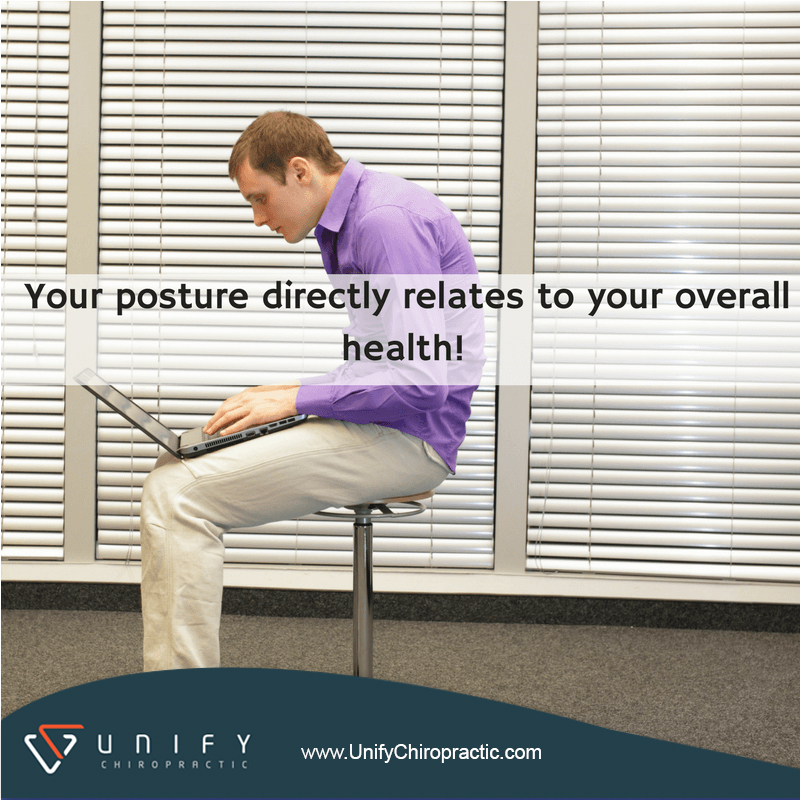 Your posture directly relates to your overall health!

UNIFY
CHIROPRACTIC

www.UnifyChiropractic.com